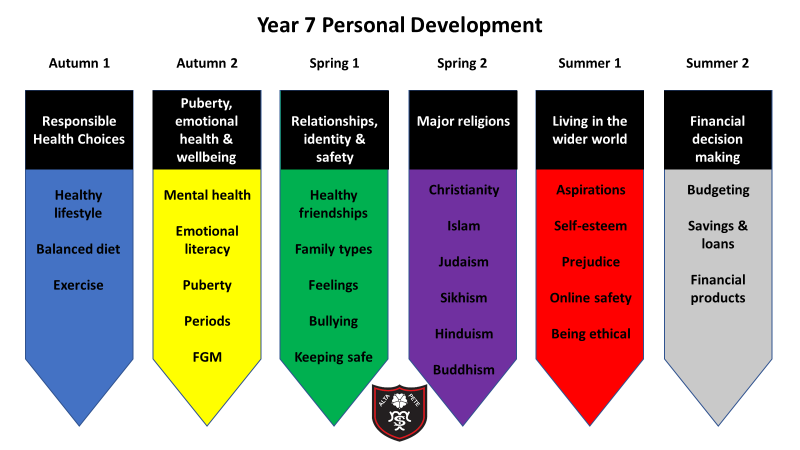 Year 7 Personal Development

Autumn 1

Responsible Health Choices

Healthy lifestyle

Balanced diet

Exercise

Autumn 2

Puberty, emotional health & wellbeing

Mental health

Emotional literacy

Puberty

Periods

FGM

Spring 1

Relationships, identity & safety

Healthy friendships

Family types

Feelings

Bullying

Keeping safe

Spring 2

Major religions

Christianity

Islam

Judaism

Sikhism

Hinduism

Buddhism

Summer 1

Living in the wider world

Aspirations

Self-esteem

Prejudice

Online safety

Being ethical

Summer 2

Financial decision making

Budgeting

Savings & loans

Financial products

ALTA PETE